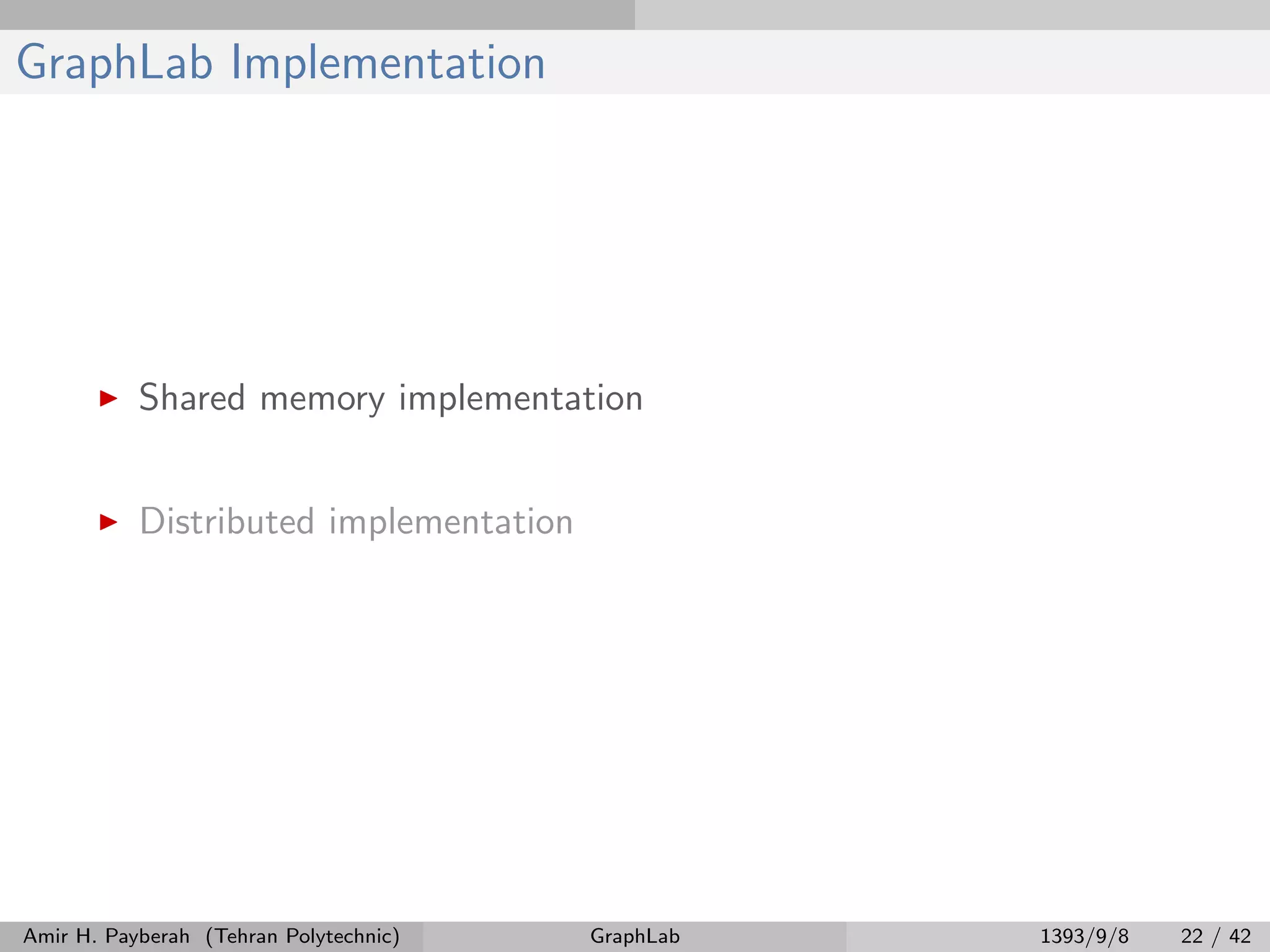 GraphLab Implementation

▶ Shared memory implementation

▶ Distributed implementation

Amir H. Payberah (Tehran Polytechnic) GraphLab 1393/9/8 22 / 42